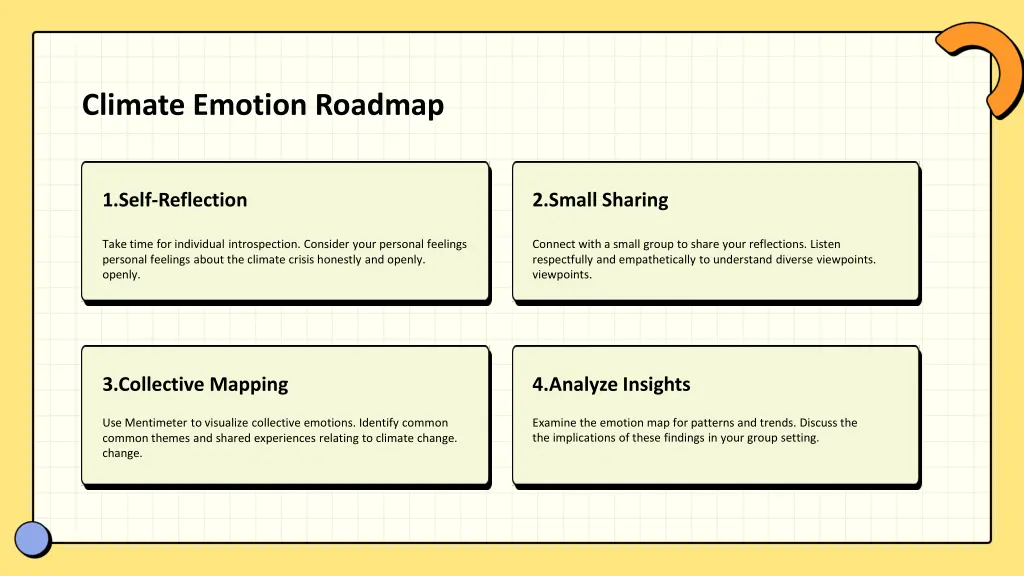 Climate Emotion Roadmap

1.Self-Reflection

Take time for individual introspection. Consider your personal feelings personal feelings about the climate crisis honestly and openly. openly.

2.Small Sharing

Connect with a small group to share your reflections. Listen respectfully and empathetically to understand diverse viewpoints. viewpoints.

3.Collective Mapping

Use Mentimeter to visualize collective emotions. Identify common common themes and shared experiences relating to climate change. change.

4.Analyze Insights

Examine the emotion map for patterns and trends. Discuss the the implications of these findings in your group setting.